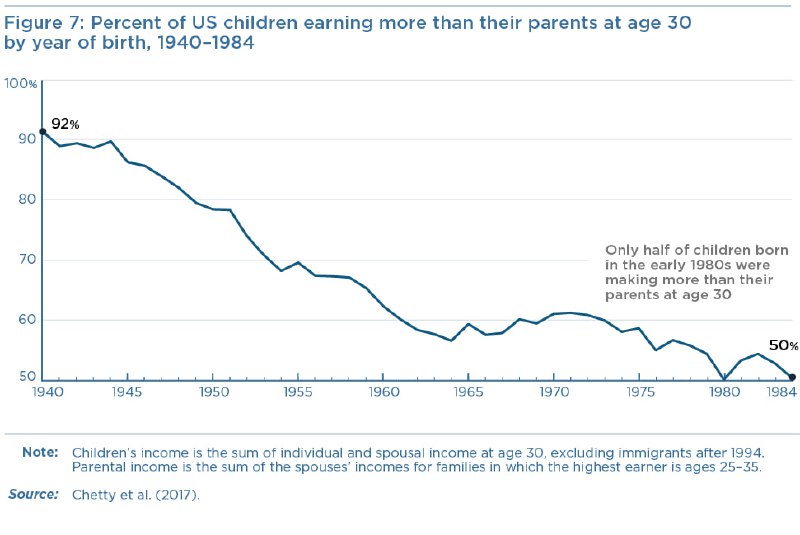 Figure 7: Percent of US children earning more than their parents at age 30 by year of birth, 1940–1984

100%
90
80
70
60
50

92%

Only half of children born in the early 1980s were making more than their parents at age 30

50%

1940 1945 1950 1955 1960 1965 1970 1975 1980 1984

Note: Children's income is the sum of individual and spousal income at age 30, excluding immigrants after 1994. Parental income is the sum of the spouses' incomes for families in which the highest earner is ages 25–35.

Source: Chetty et al. (2017).